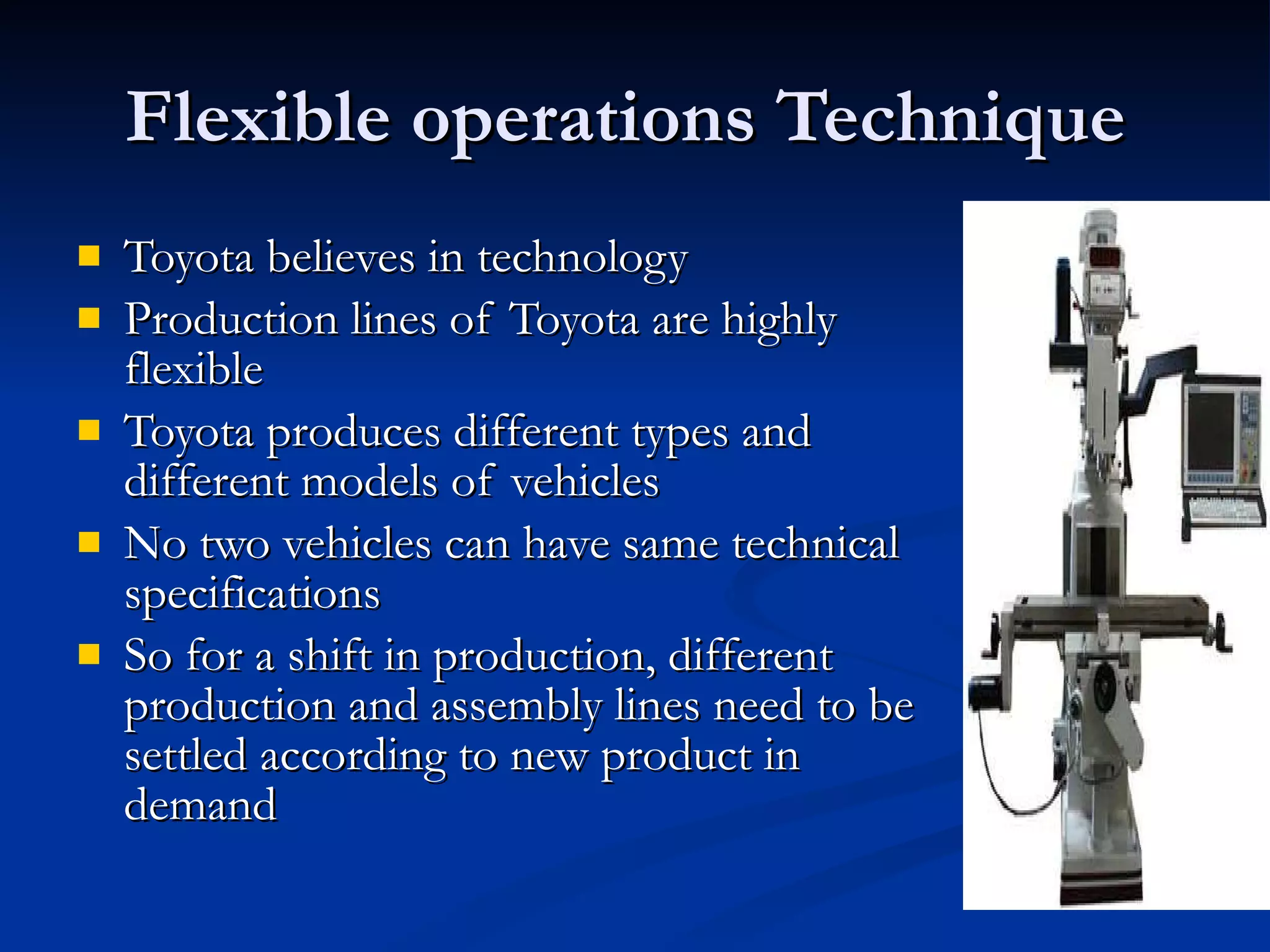 Flexible operations Technique

- Toyota believes in technology
- Production lines of Toyota are highly flexible
- Toyota produces different types and different models of vehicles
- No two vehicles can have same technical specifications
- So for a shift in production, different production and assembly lines need to be settled according to new product in demand